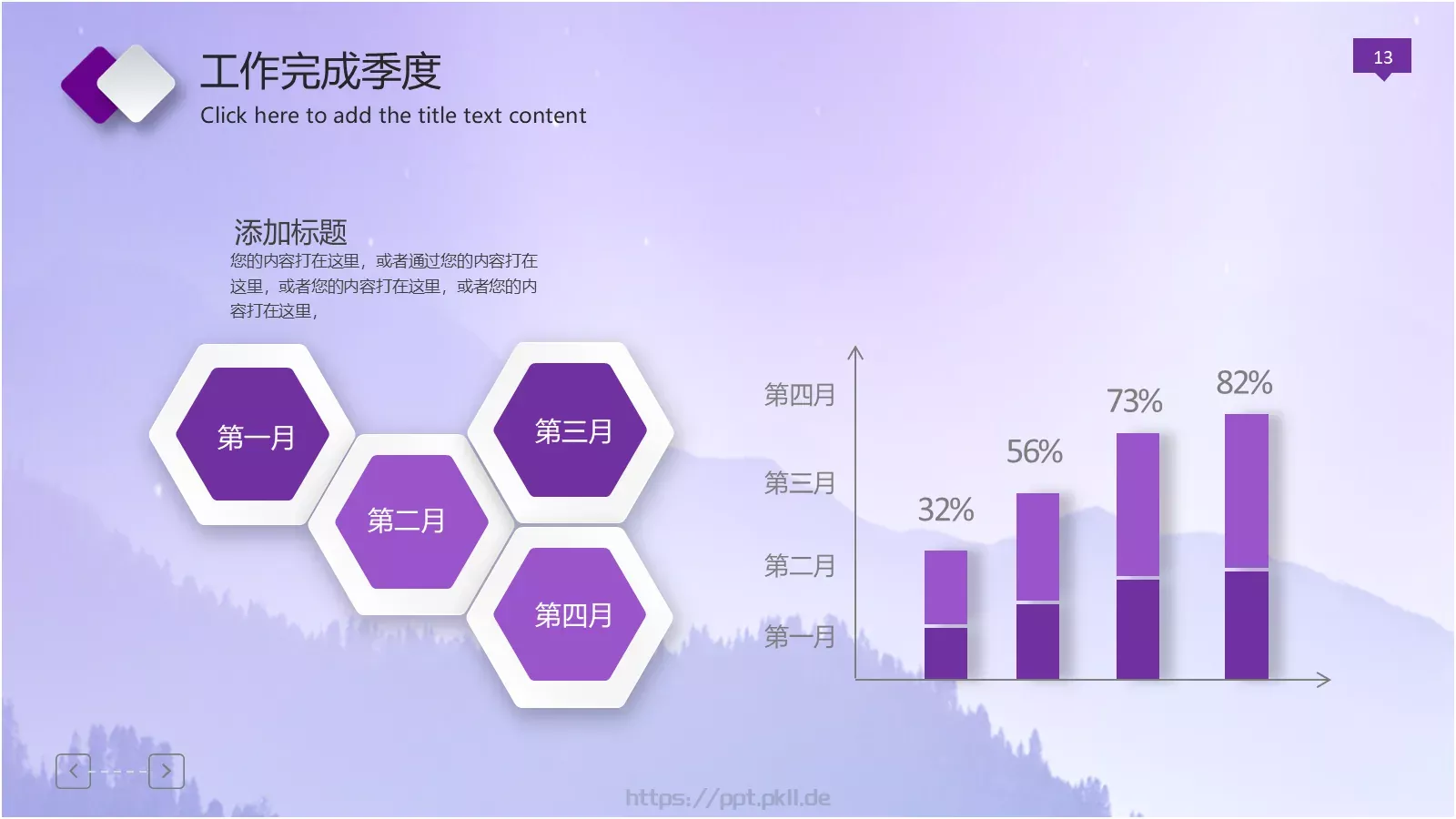 工作完成季度
Click here to add the title text content

13

添加标题
您的内容打在这里，或者通过您的内容打在这里，或者您的内容打在这里，或者您的内容打在这里，

第一月
第二月
第三月
第四月

第四月
第三月
第二月
第一月

32%
56%
73%
82%

https://ppt.pkll.de